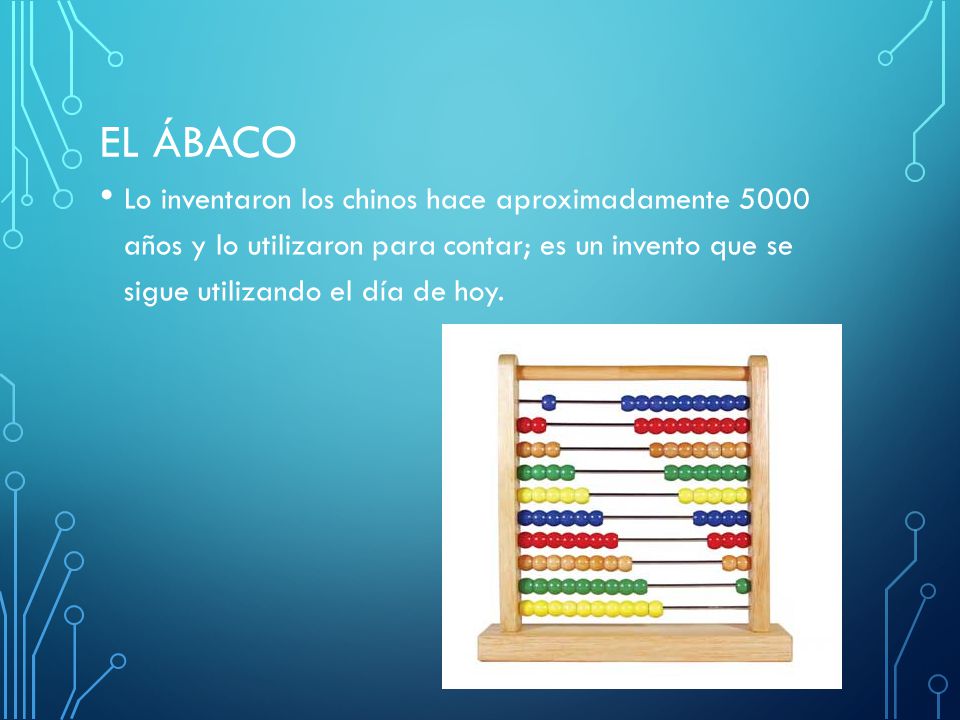 EL ÁBACO

• Lo inventaron los chinos hace aproximadamente 5000 años y lo utilizaron para contar; es un invento que se sigue utilizando el día de hoy.